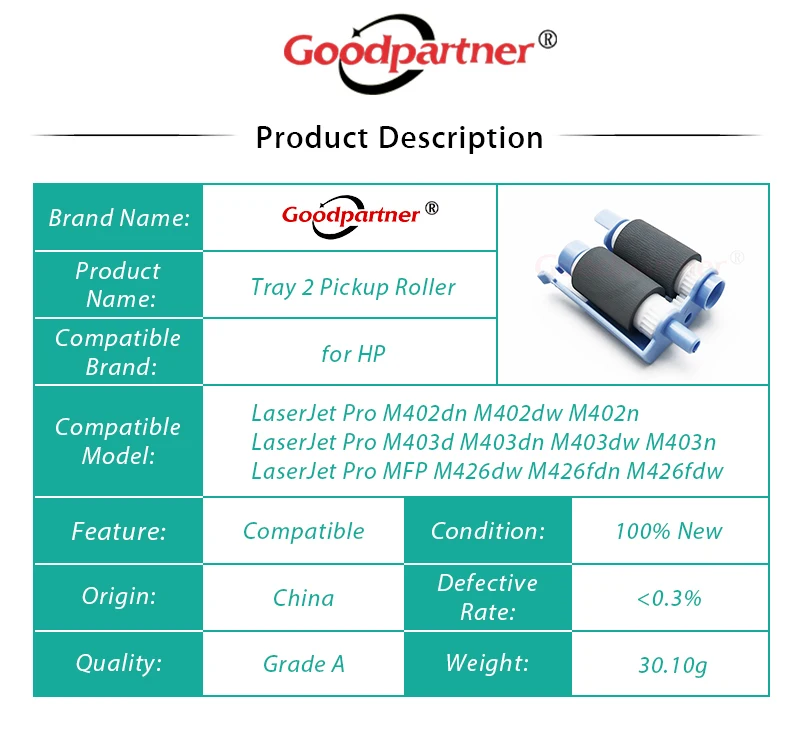 Goodpartner®

Product Description

| Brand Name: | Goodpartner® |  |  |
|---|---|---|---|
| Product Name: | Tray 2 Pickup Roller |  |  |
| Compatible Brand: | for HP |  |  |
| Compatible Model: | LaserJet Pro M402dn M402dw M402n LaserJet Pro M403d M403dn M403dw M403n LaserJet Pro MFP M426dw M426fdn M426fdw |  |  |
| Feature: | Compatible | Condition: | 100% New |
| Origin: | China | Defective Rate: | <0.3% |
| Quality: | Grade A | Weight: | 30.10g |